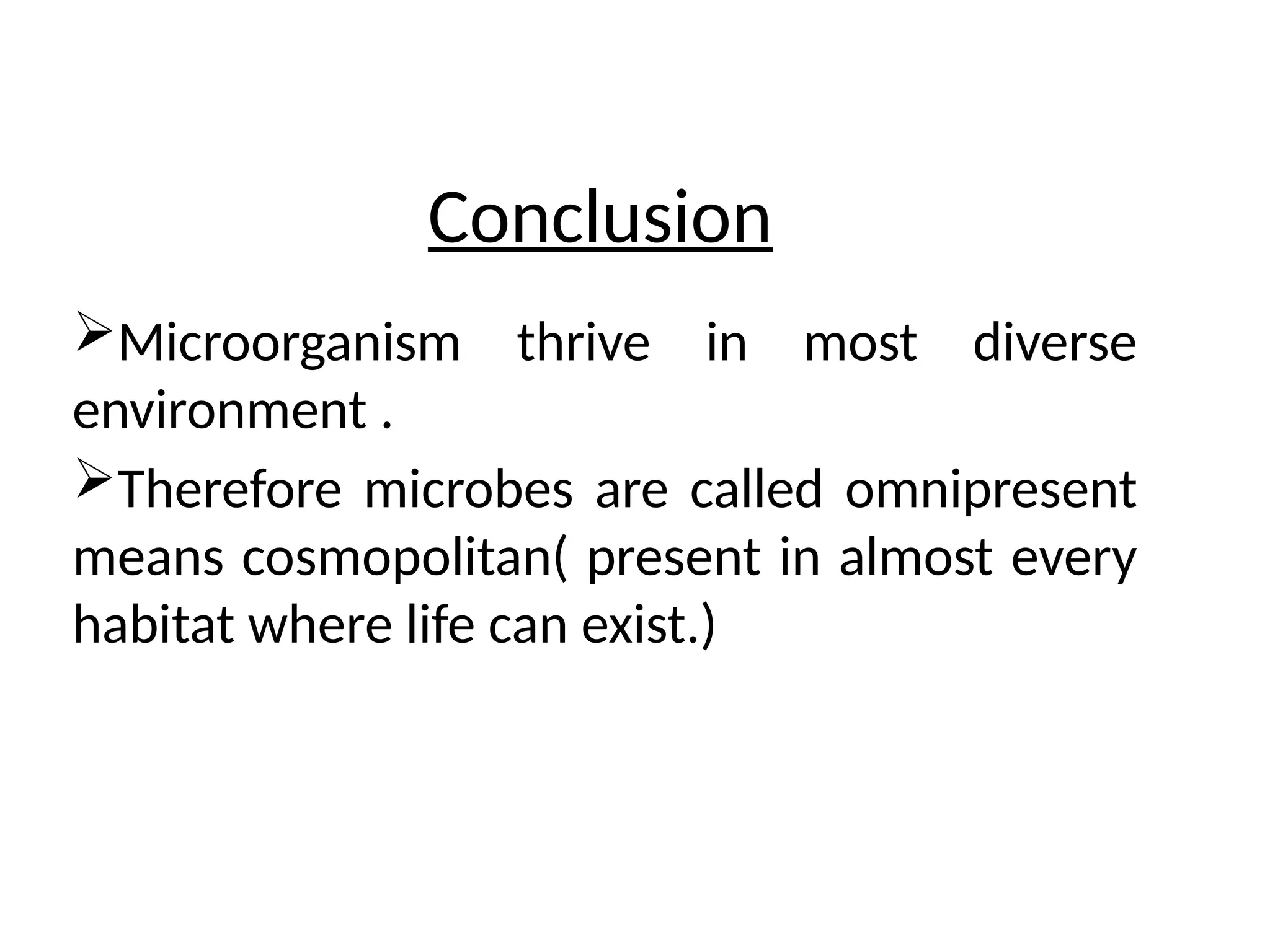 Conclusion

➢Microorganism thrive in most diverse environment .

➢Therefore microbes are called omnipresent means cosmopolitan( present in almost every habitat where life can exist.)